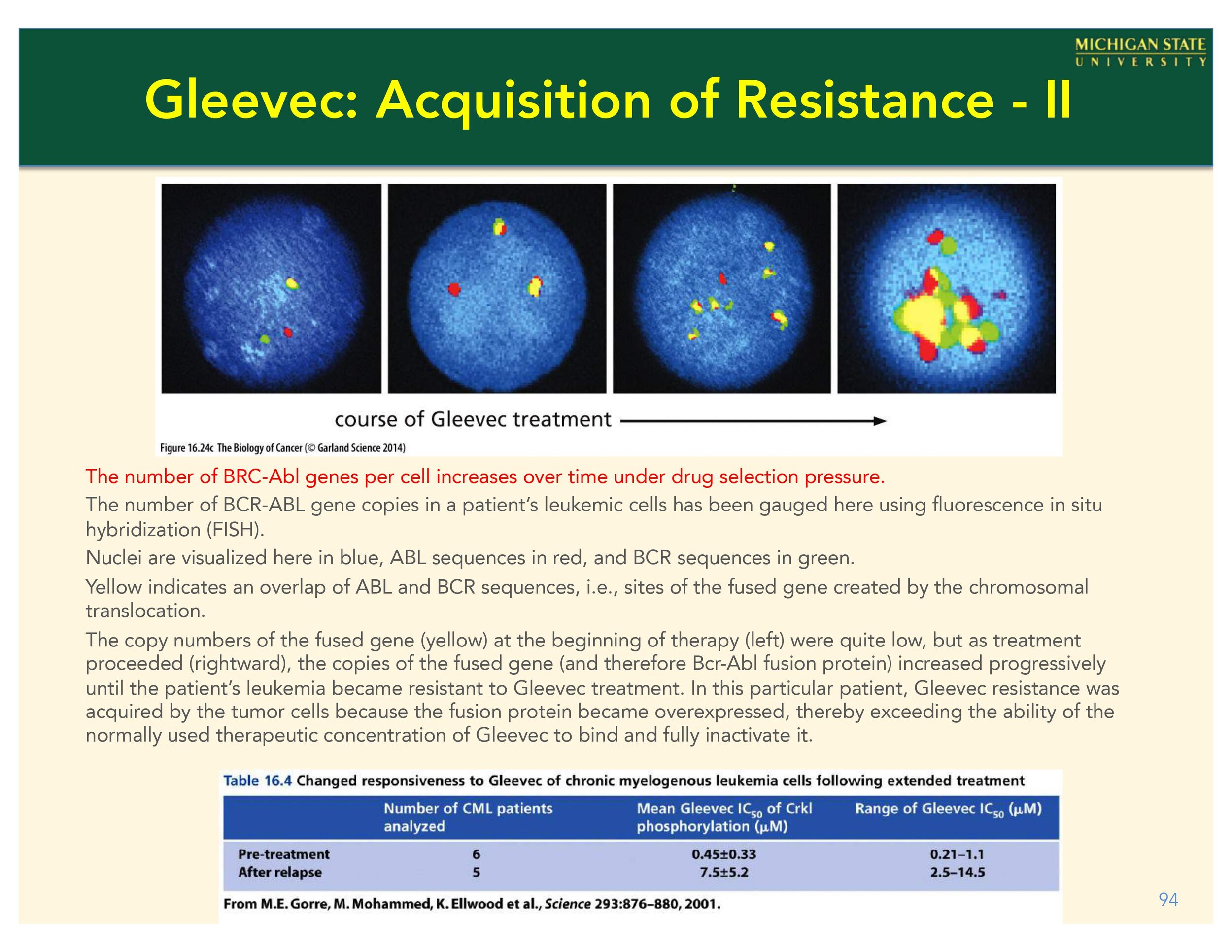 MICHIGAN STATE UNIVERSITY

Gleevec: Acquisition of Resistance - II

course of Gleevec treatment

Figure 16.24c The Biology of Cancer (© Garland Science 2014)

The number of BRC-Abl genes per cell increases over time under drug selection pressure.

The number of BCR-ABL gene copies in a patient's leukemic cells has been gauged here using fluorescence in situ hybridization (FISH).

Nuclei are visualized here in blue, ABL sequences in red, and BCR sequences in green.

Yellow indicates an overlap of ABL and BCR sequences, i.e., sites of the fused gene created by the chromosomal translocation.

The copy numbers of the fused gene (yellow) at the beginning of therapy (left) were quite low, but as treatment proceeded (rightward), the copies of the fused gene (and therefore Bcr-Abl fusion protein) increased progressively until the patient's leukemia became resistant to Gleevec treatment. In this particular patient, Gleevec resistance was acquired by the tumor cells because the fusion protein became overexpressed, thereby exceeding the ability of the normally used therapeutic concentration of Gleevec to bind and fully inactivate it.

Table 16.4 Changed responsiveness to Gleevec of chronic myelogenous leukemia cells following extended treatment

| | Number of CML patients analyzed | Mean Gleevec $IC_{50}$ of Crkl phosphorylation ($\mu$M) | Range of Gleevec $IC_{50}$ ($\mu$M) |
|---|---|---|---|
| Pre-treatment | 6 | 0.45±0.33 | 0.21–1.1 |
| After relapse | 5 | 7.5±5.2 | 2.5–14.5 |

From M.E. Gorre, M. Mohammed, K. Ellwood et al., Science 293:876–880, 2001.

94